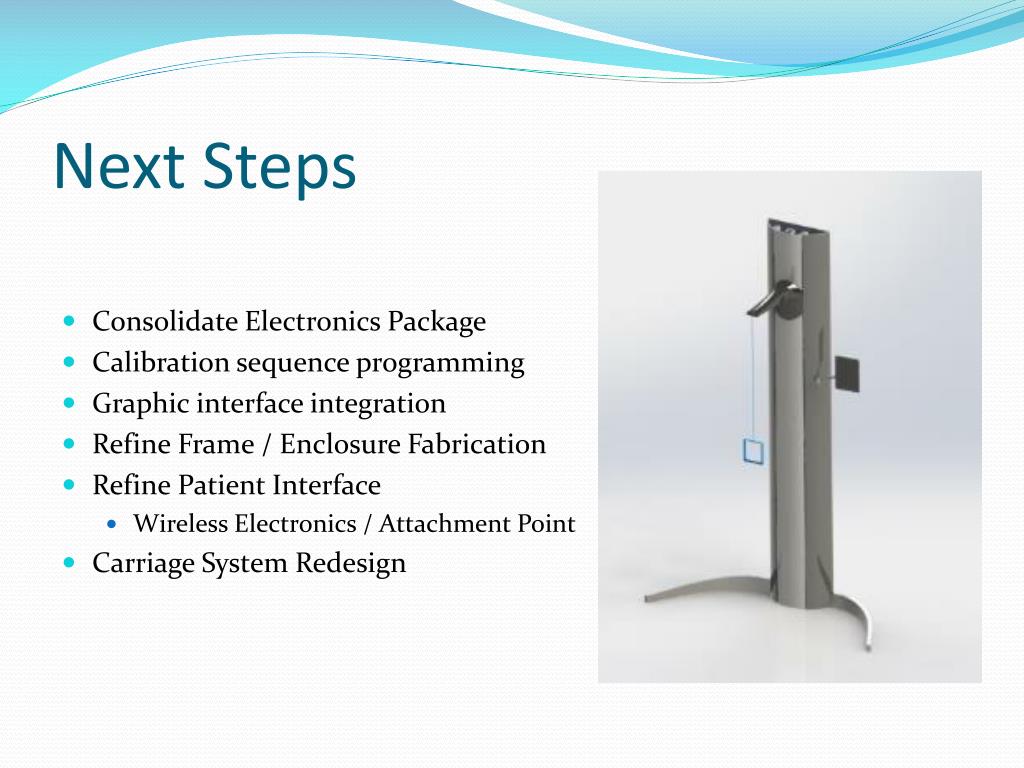 Next Steps

- Consolidate Electronics Package
- Calibration sequence programming
- Graphic interface integration
- Refine Frame / Enclosure Fabrication
- Refine Patient Interface
  - Wireless Electronics / Attachment Point
- Carriage System Redesign